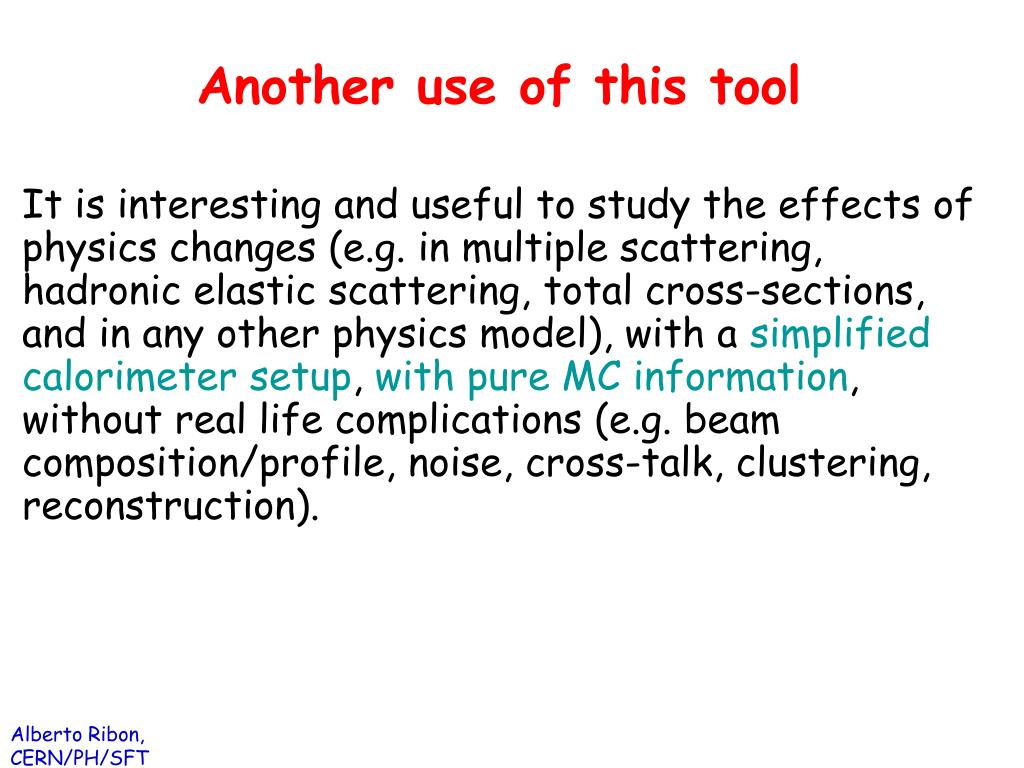 Another use of this tool

It is interesting and useful to study the effects of physics changes (e.g. in multiple scattering, hadronic elastic scattering, total cross-sections, and in any other physics model), with a simplified calorimeter setup, with pure MC information, without real life complications (e.g. beam composition/profile, noise, cross-talk, clustering, reconstruction).

Alberto Ribon, CERN/PH/SFT